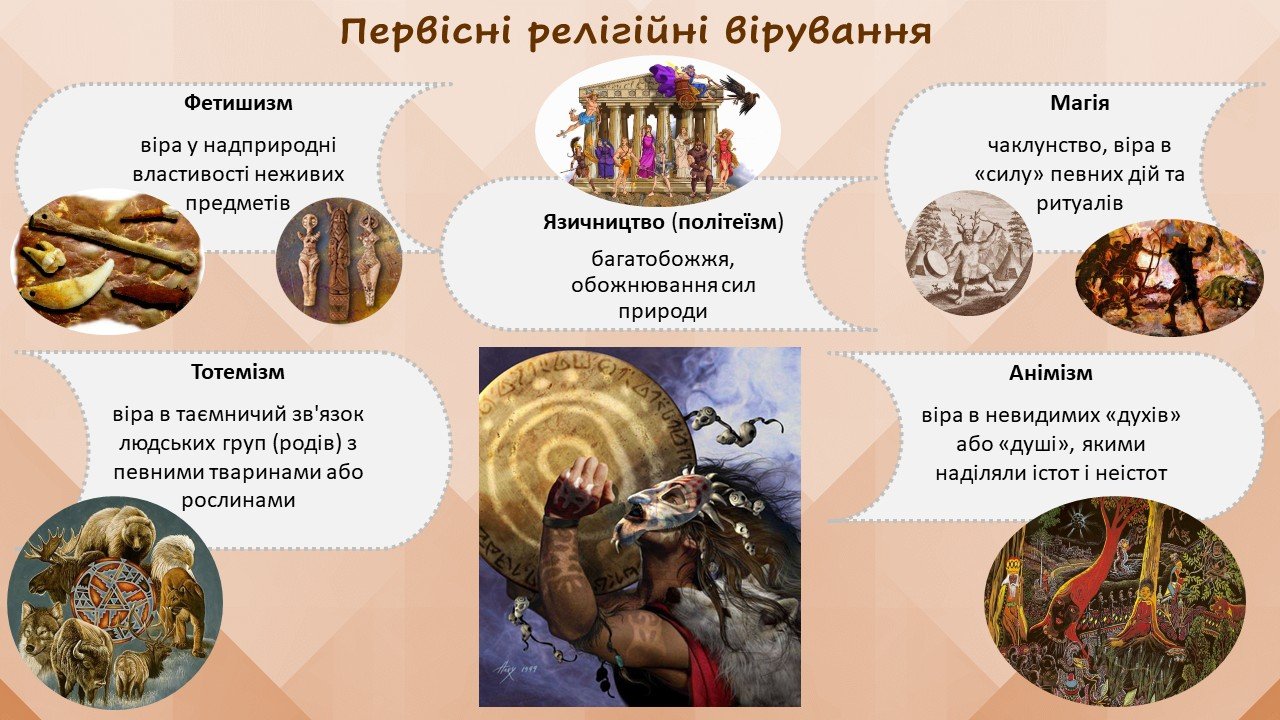 Первісні релігійні вірування

Фетишизм

віра у надприродні властивості неживих предметів

Язичництво (політеїзм)

багатобожжя, обожнювання сил природи

Магія

чаклунство, віра в «силу» певних дій та ритуалів

Тотемізм

віра в таємничий зв'язок людських груп (родів) з певними тваринами або рослинами

Анімізм

віра в невидимих «духів» або «душі», якими наділяли істот і неістот